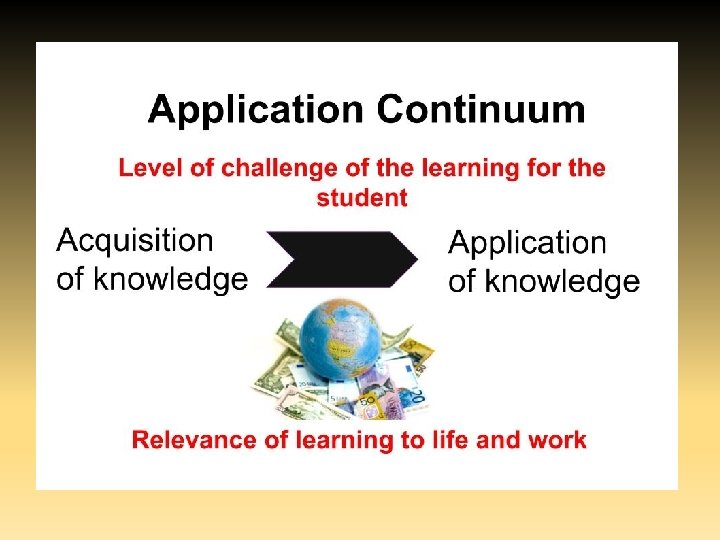 Application Continuum

Level of challenge of the learning for the student

Acquisition of knowledge

Application of knowledge

Relevance of learning to life and work